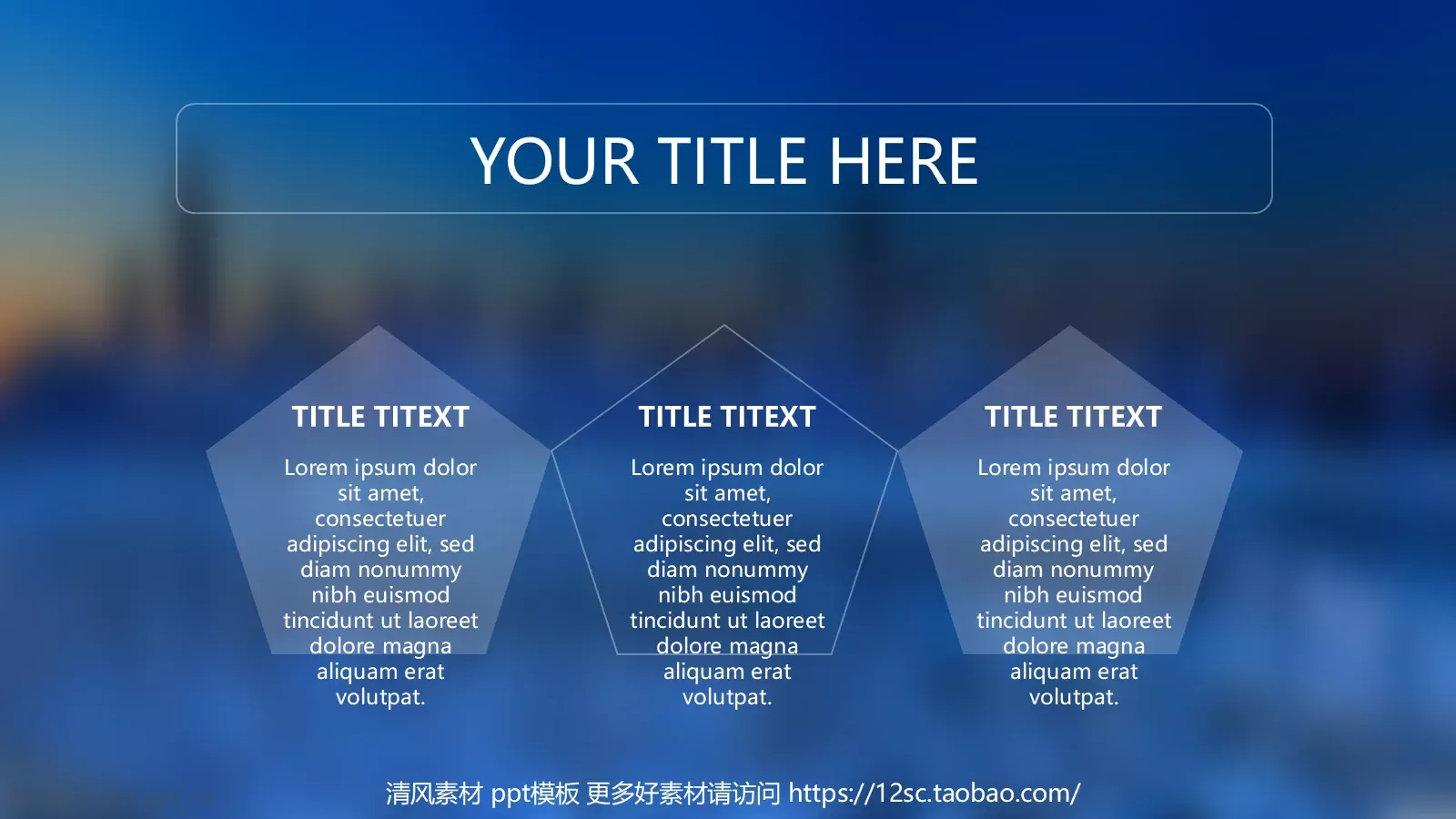 YOUR TITLE HERE

TITLE TITEXT

Lorem ipsum dolor sit amet, consectetuer adipiscing elit, sed diam nonummy nibh euismod tincidunt ut laoreet dolore magna aliquam erat volutpat.

TITLE TITEXT

Lorem ipsum dolor sit amet, consectetuer adipiscing elit, sed diam nonummy nibh euismod tincidunt ut laoreet dolore magna aliquam erat volutpat.

TITLE TITEXT

Lorem ipsum dolor sit amet, consectetuer adipiscing elit, sed diam nonummy nibh euismod tincidunt ut laoreet dolore magna aliquam erat volutpat.

清风素材 ppt模板 更多好素材请访问 https://12sc.taobao.com/